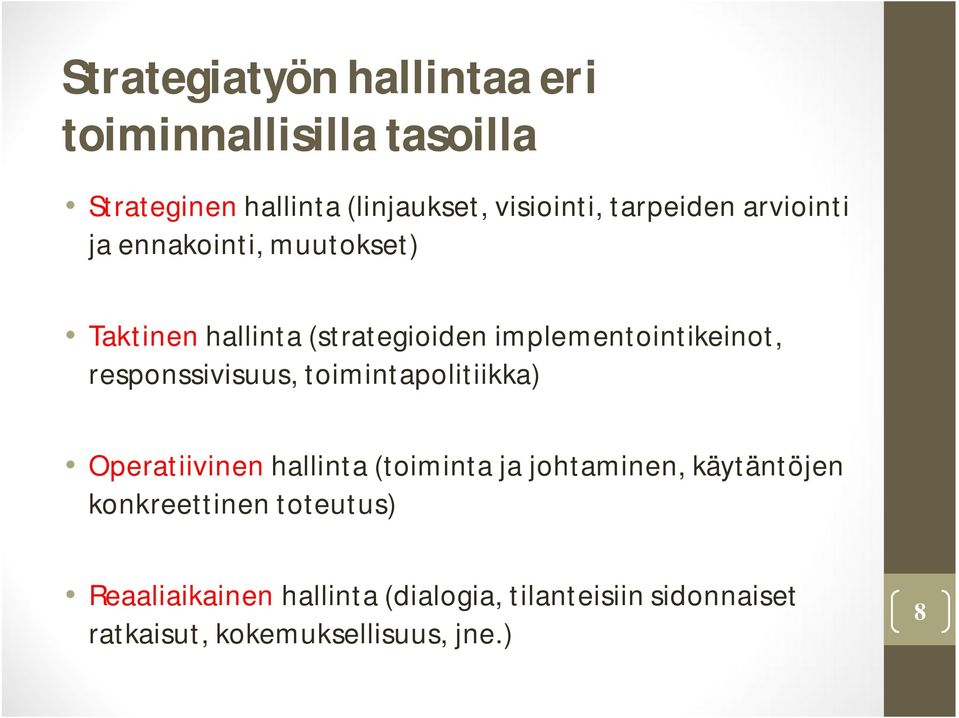 Strategiatyön hallintaa eri toiminnallisilla tasoilla

• Strateginen hallinta (linjaukset, visiointi, tarpeiden arviointi ja ennakointi, muutokset)

• Taktinen hallinta (strategioiden implementointikeinot, responssivisuus, toimintapolitiikka)

• Operatiivinen hallinta (toiminta ja johtaminen, käytäntöjen konkreettinen toteutus)

• Reaaliaikainen hallinta (dialogia, tilanteisiin sidonnaiset ratkaisut, kokemuksellisuus, jne.)

8